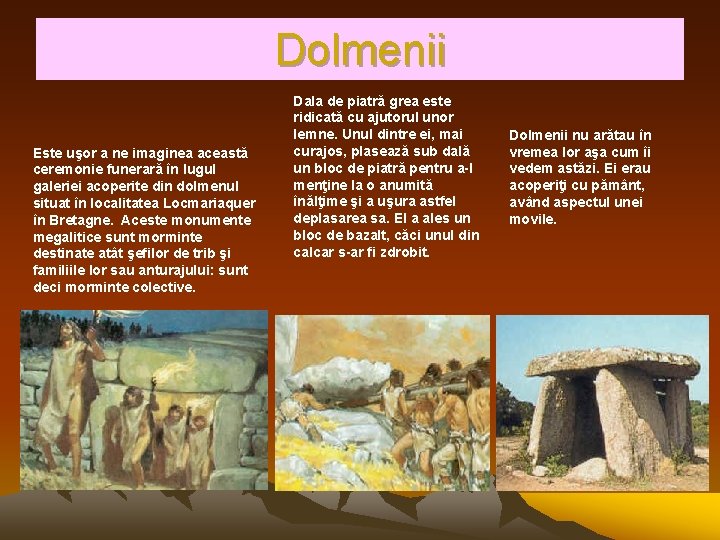 Dolmenii

Este uşor a ne imaginea această ceremonie funerară în lugul galeriei acoperite din dolmenul situat în localitatea Locmariaquer în Bretagne. Aceste monumente megalitice sunt morminte destinate atât şefilor de trib şi familiile lor sau anturajului: sunt deci morminte colective.

Dala de piatră grea este ridicată cu ajutorul unor lemne. Unul dintre ei, mai curajos, plasează sub dală un bloc de piatră pentru a-l menţine la o anumită înălţime şi a uşura astfel deplasarea sa. El a ales un bloc de bazalt, căci unul din calcar s-ar fi zdrobit.

Dolmenii nu arătau în vremea lor aşa cum îi vedem astăzi. Ei erau acoperiţi cu pământ, având aspectul unei movile.